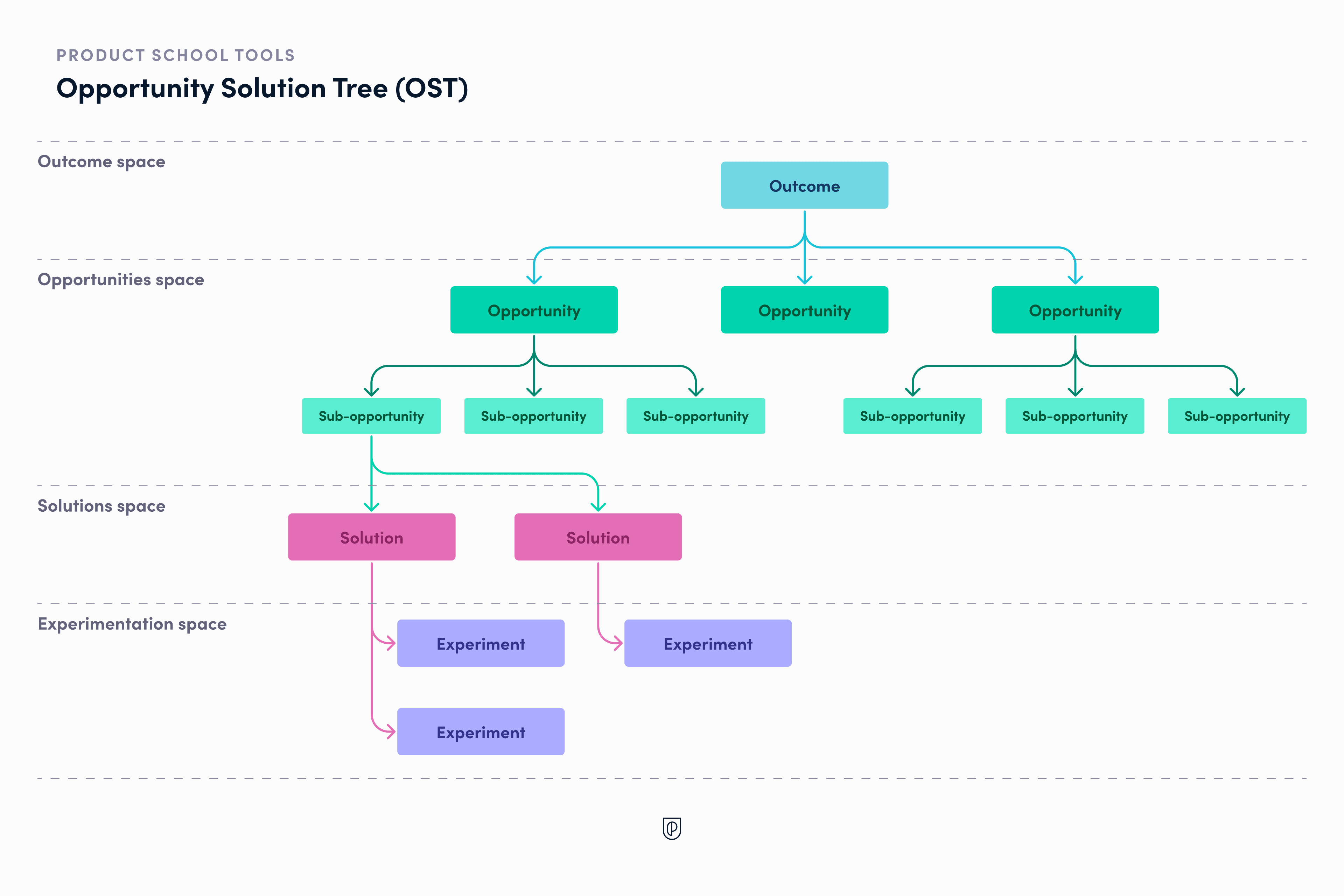 PRODUCT SCHOOL TOOLS

Opportunity Solution Tree (OST)

Outcome space

Outcome

Opportunities space

Opportunity

Opportunity

Opportunity

Sub-opportunity

Sub-opportunity

Sub-opportunity

Sub-opportunity

Sub-opportunity

Sub-opportunity

Solutions space

Solution

Solution

Experimentation space

Experiment

Experiment

Experiment